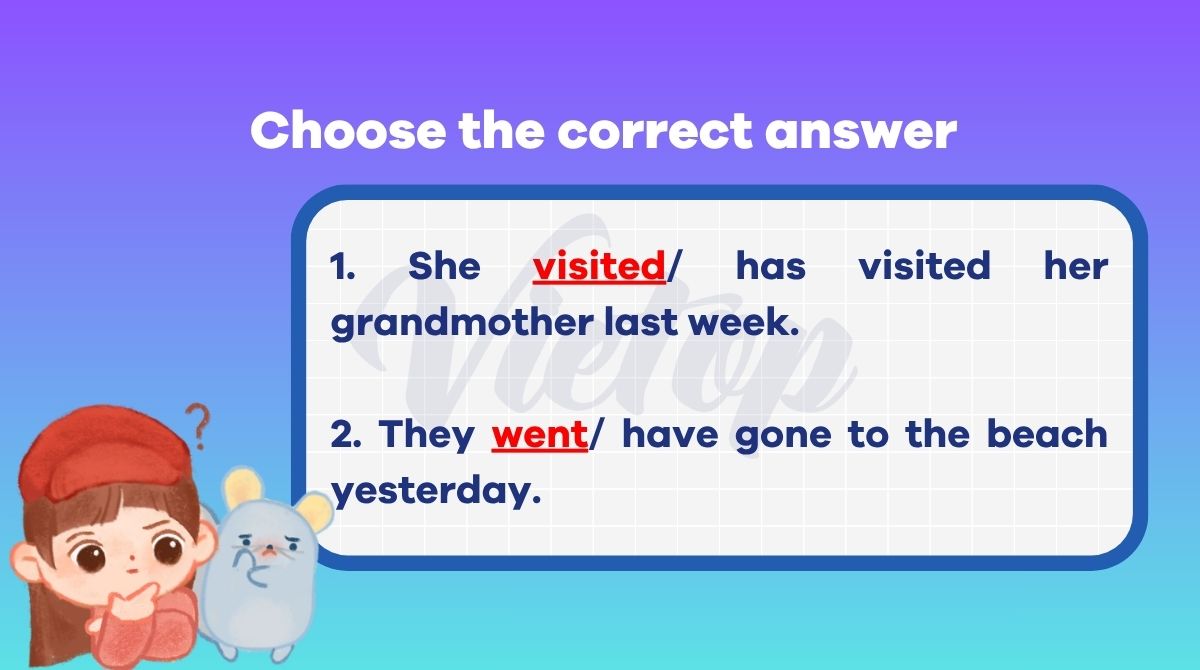 Choose the correct answer

1. She visited/ has visited her grandmother last week.

2. They went/ have gone to the beach yesterday.

Vietop

?